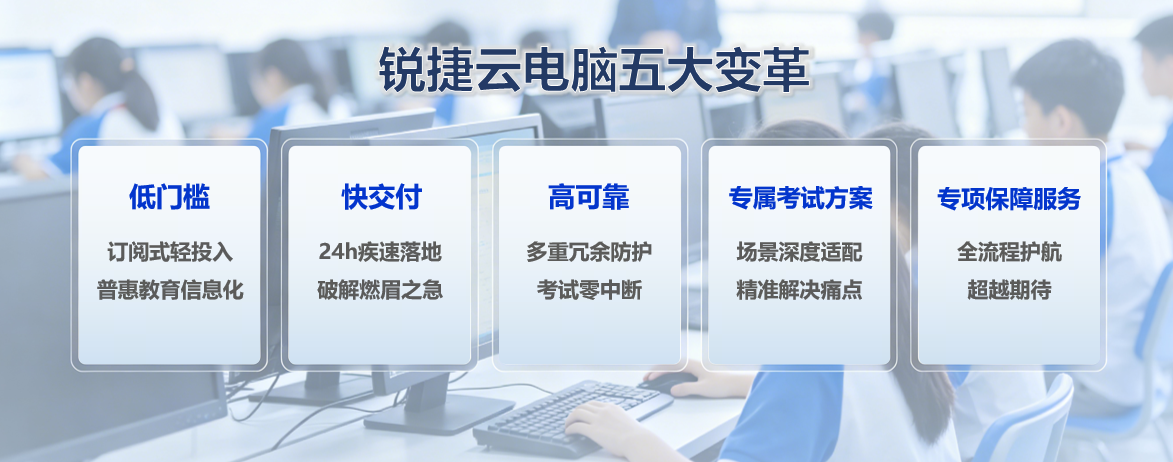 锐捷云电脑五大变革

低门槛

订阅式轻投入
普惠教育信息化

快交付

24h疾速落地
破解燃眉之急

高可靠

多重冗余防护
考试零中断

专属考试方案

场景深度适配
精准解决痛点

专项保障服务

全流程护航
超越期待